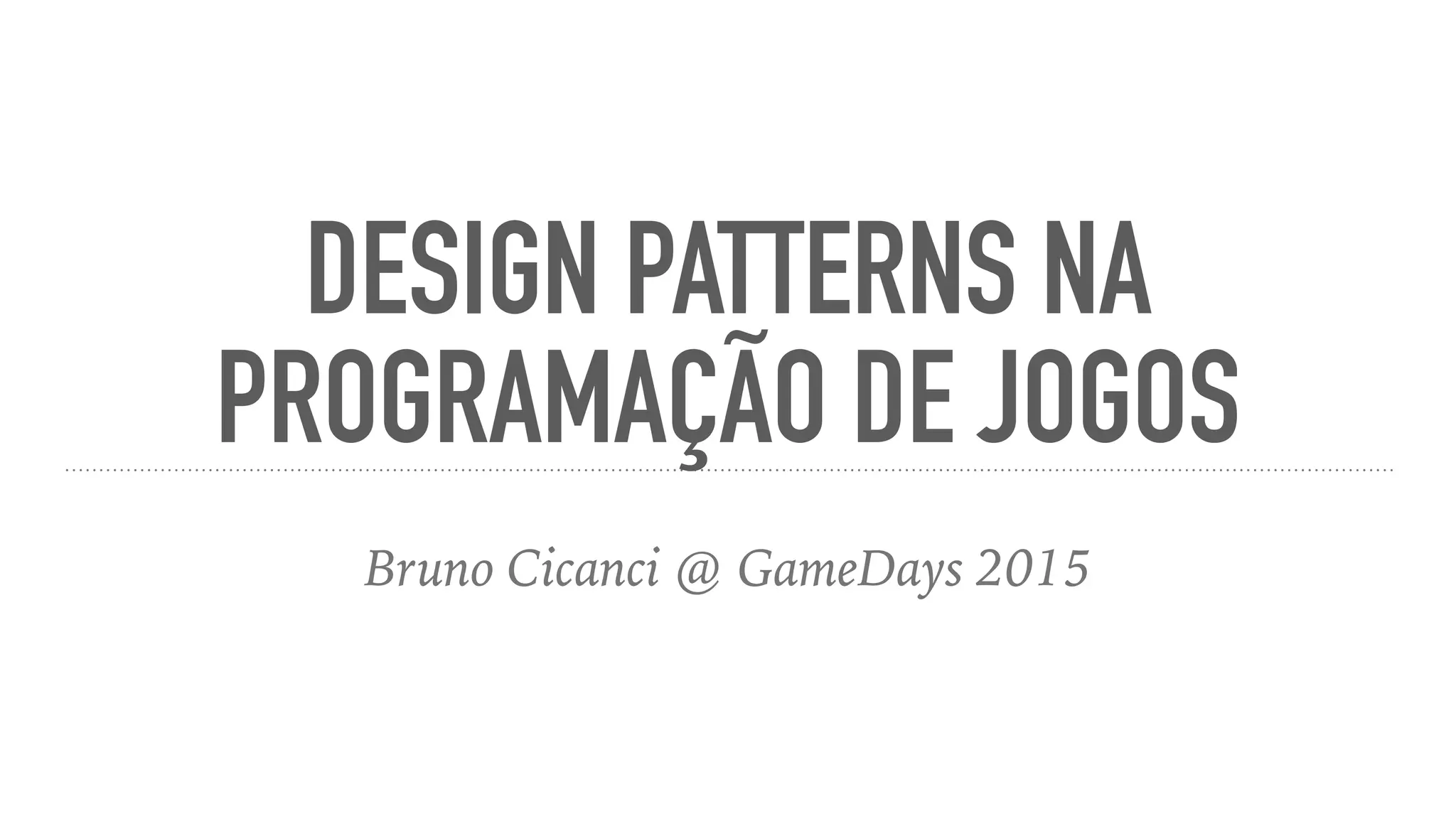 DESIGN PATTERNS NA PROGRAMAÇÃO DE JOGOS

Bruno Cicanci @ GameDays 2015